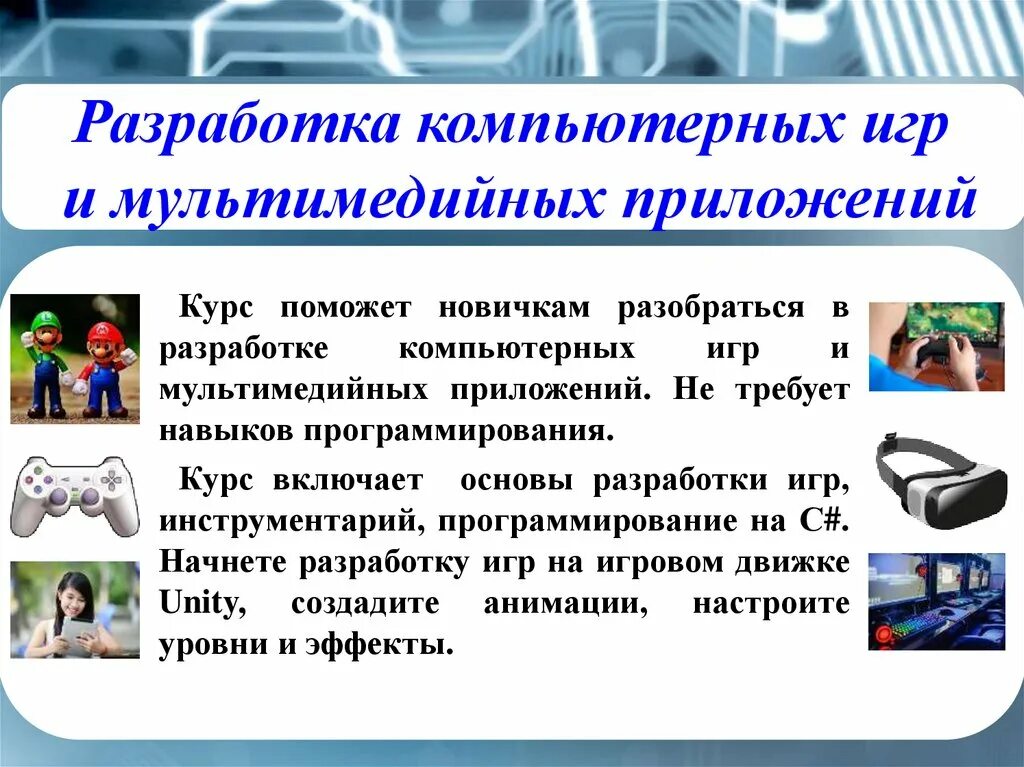 Разработка компьютерных игр и мультимедийных приложений

Курс поможет новичкам разобраться в разработке компьютерных игр и мультимедийных приложений. Не требует навыков программирования.

Курс включает основы разработки игр, инструментарий, программирование на C#. Начнете разработку игр на игровом движке Unity, создадите анимации, настроите уровни и эффекты.